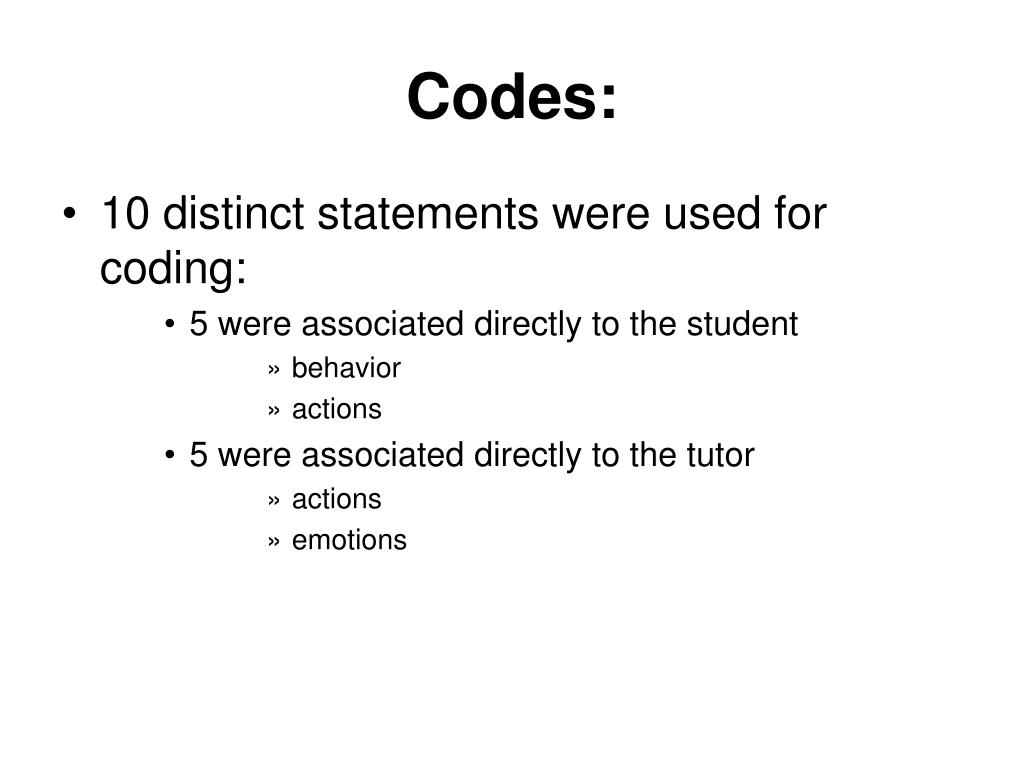 Codes:

• 10 distinct statements were used for coding:

• 5 were associated directly to the student

» behavior

» actions

• 5 were associated directly to the tutor

» actions

» emotions